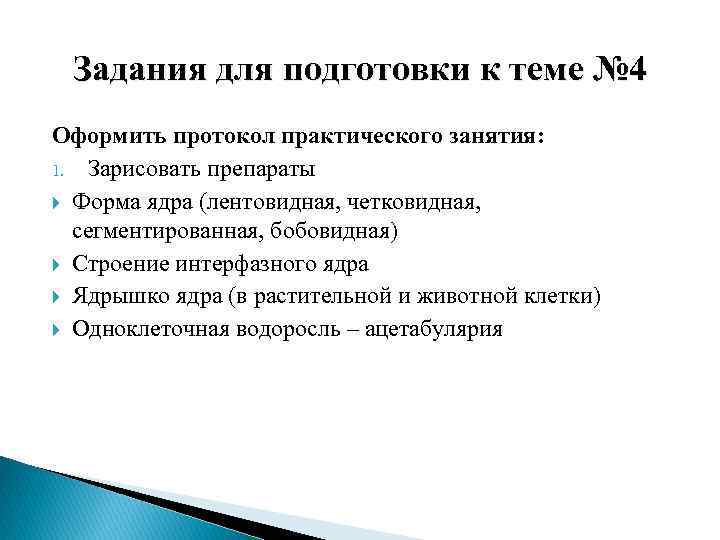 Задания для подготовки к теме №4

Оформить протокол практического занятия:

1. Зарисовать препараты

Форма ядра (лентовидная, четковидная, сегментированная, бобовидная)

Строение интерфазного ядра

Ядрышко ядра (в растительной и животной клетки)

Одноклеточная водоросль – ацетабулярия